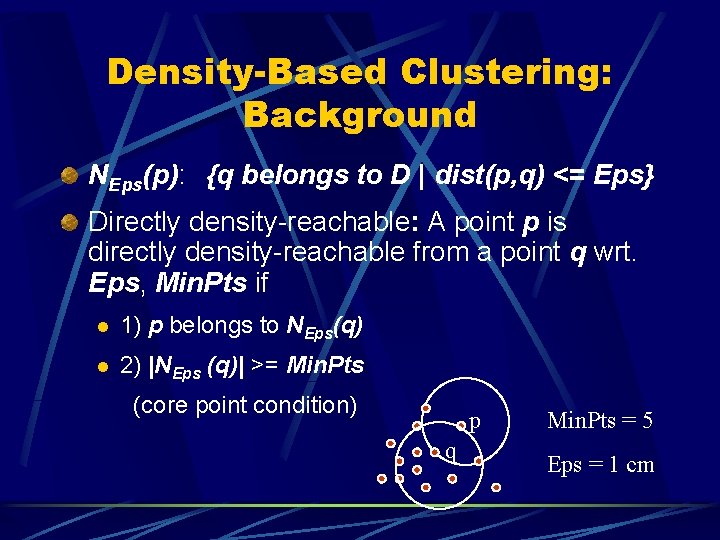 Density-Based Clustering: Background

$N_{Eps}(p)$: {q belongs to D | dist(p,q) <= Eps}

Directly density-reachable: A point p is directly density-reachable from a point q wrt. Eps, MinPts if

1) p belongs to $N_{Eps}(q)$

2) $|N_{Eps}(q)|$ >= MinPts

(core point condition)

p

q

MinPts = 5

Eps = 1 cm